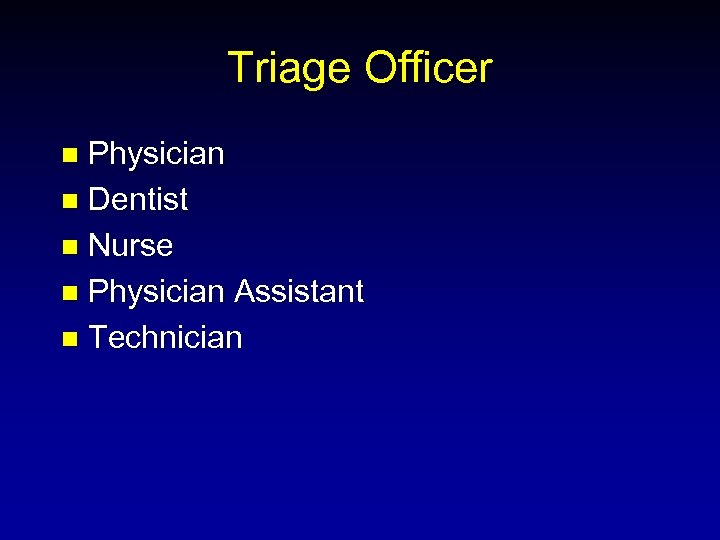 Triage Officer

- Physician
- Dentist
- Nurse
- Physician Assistant
- Technician